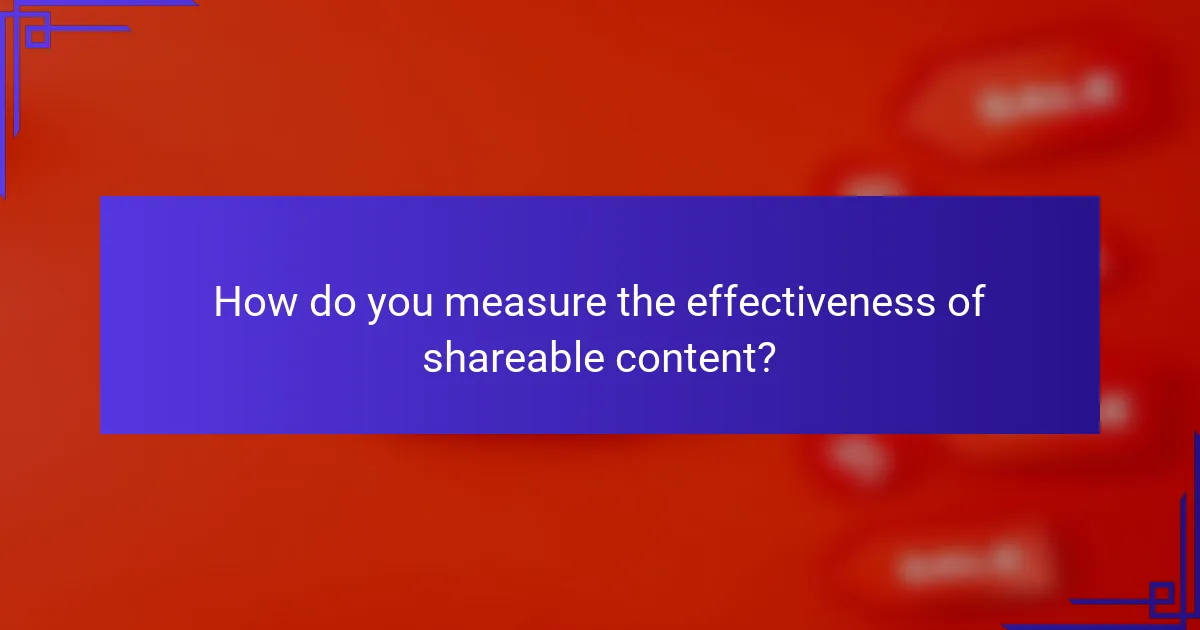 How do you measure the effectiveness of shareable content?